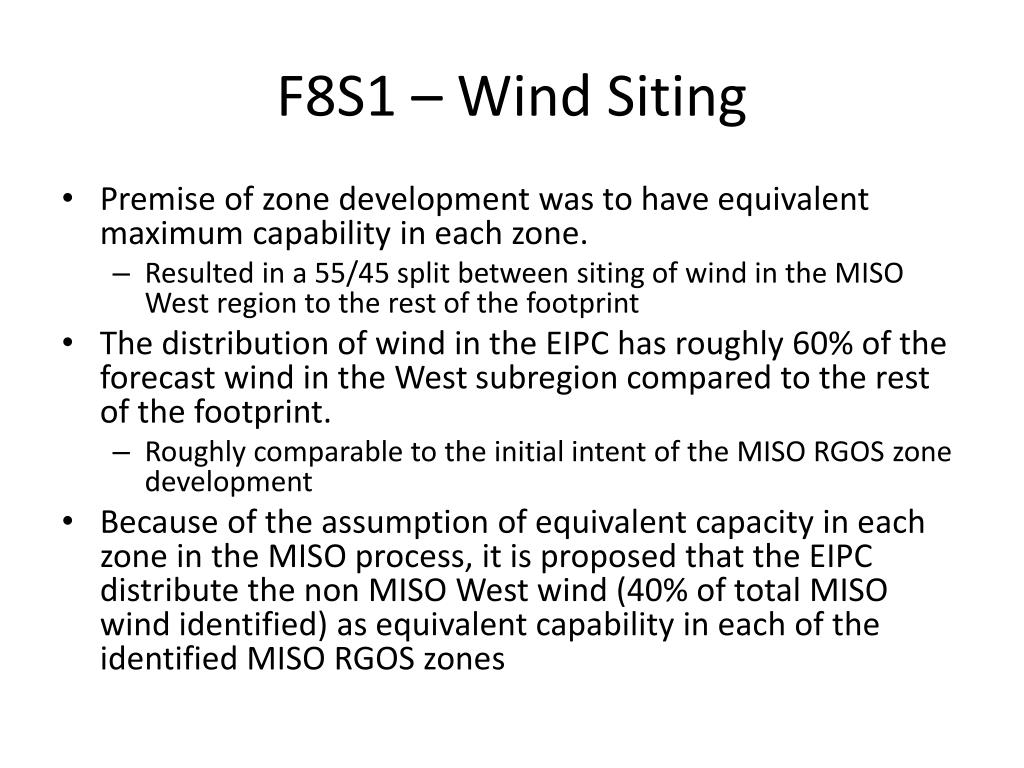 F8S1 – Wind Siting

• Premise of zone development was to have equivalent maximum capability in each zone.
  – Resulted in a 55/45 split between siting of wind in the MISO West region to the rest of the footprint
• The distribution of wind in the EIPC has roughly 60% of the forecast wind in the West subregion compared to the rest of the footprint.
  – Roughly comparable to the initial intent of the MISO RGOS zone development
• Because of the assumption of equivalent capacity in each zone in the MISO process, it is proposed that the EIPC distribute the non MISO West wind (40% of total MISO wind identified) as equivalent capability in each of the identified MISO RGOS zones